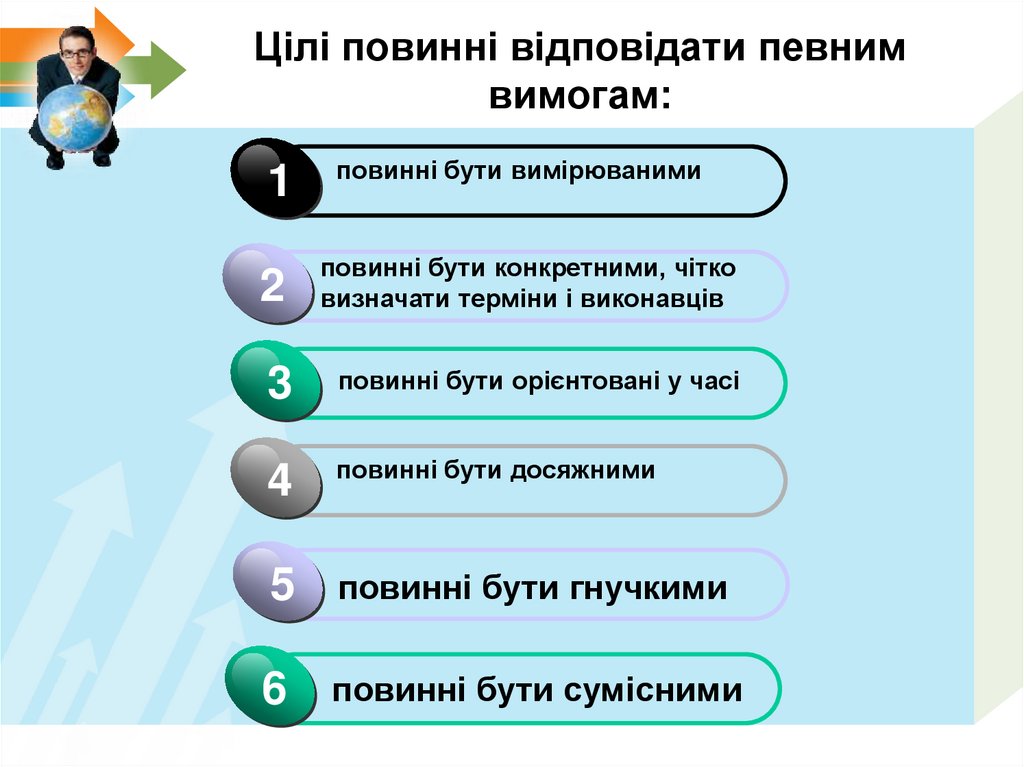 Цілі повинні відповідати певним вимогам:

1 повинні бути вимірюваними

2 повинні бути конкретними, чітко визначати терміни і виконавців

3 повинні бути орієнтовані у часі

4 повинні бути досяжними

5 повинні бути гнучкими

6 повинні бути сумісними